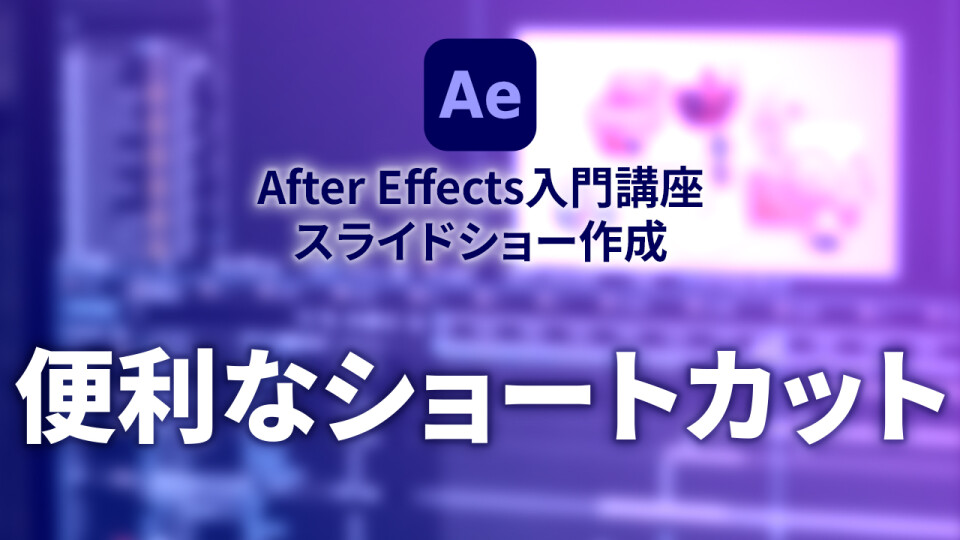 Ae

After Effects入門講座
スライドショー作成

便利なショートカット